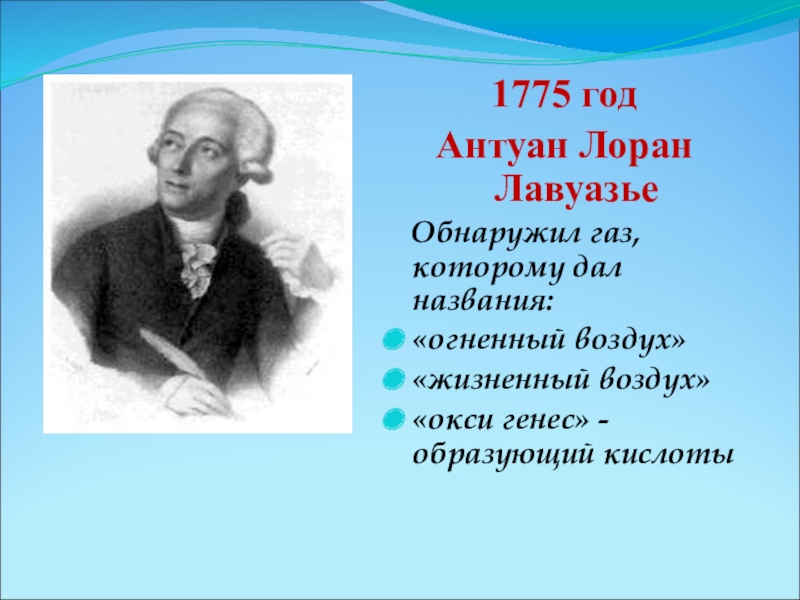 1775 год

Антуан Лоран Лавуазье

Обнаружил газ, которому дал названия:

«огненный воздух»

«жизненный воздух»

«окси генес» - образующий кислоты